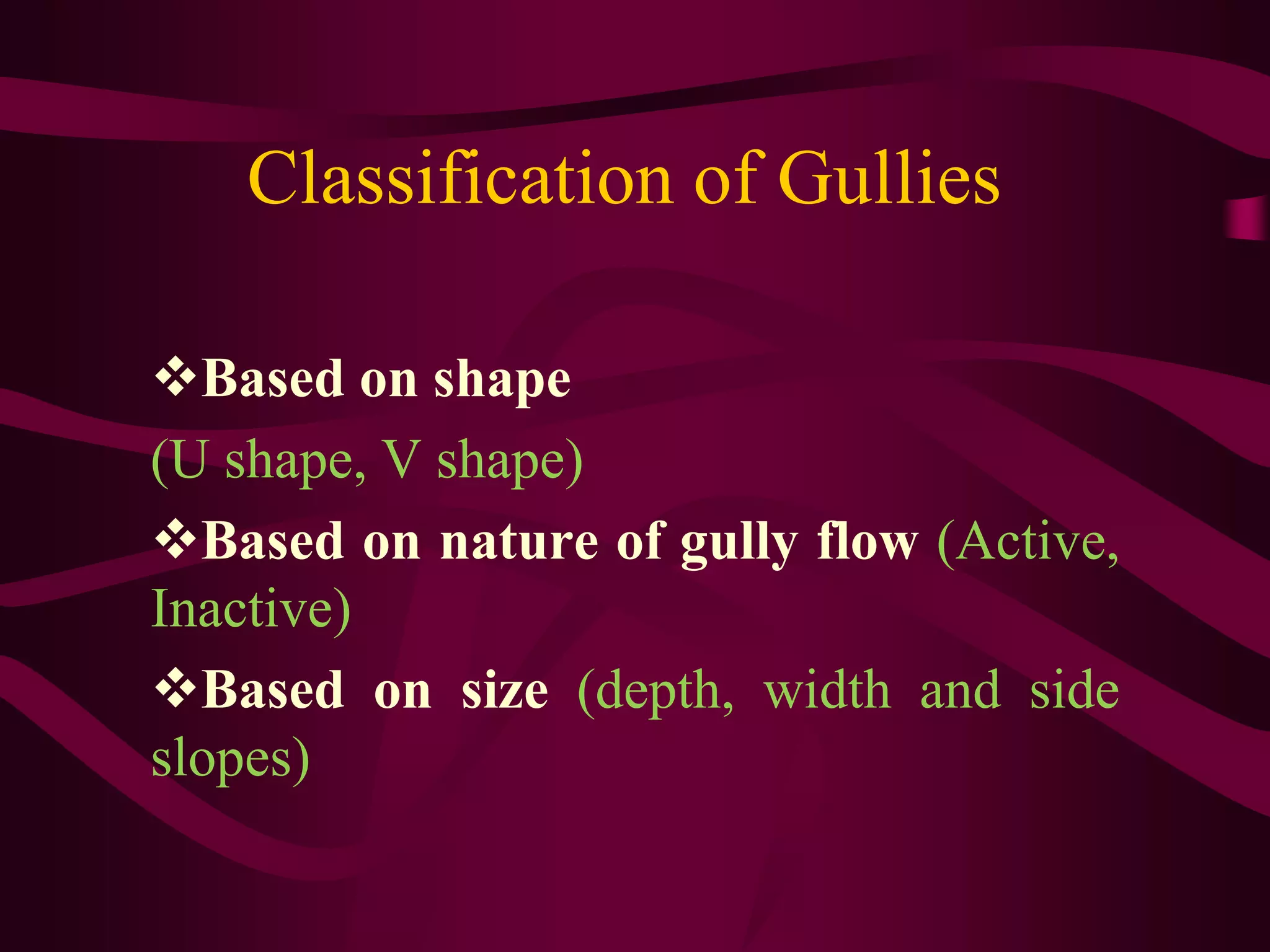 Classification of Gullies

❖Based on shape
(U shape, V shape)

❖Based on nature of gully flow (Active, Inactive)

❖Based on size (depth, width and side slopes)